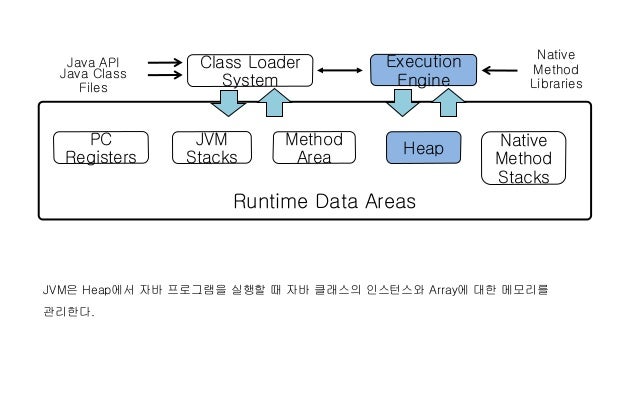 Java API
Java Class
Files

Class Loader
System

Execution
Engine

Native
Method
Libraries

PC
Registers

JVM
Stacks

Method
Area

Heap

Native
Method
Stacks

Runtime Data Areas

JVM은 Heap에서 자바 프로그램을 실행할 때 자바 클래스의 인스턴스와 Array에 대한 메모리를 관리한다.